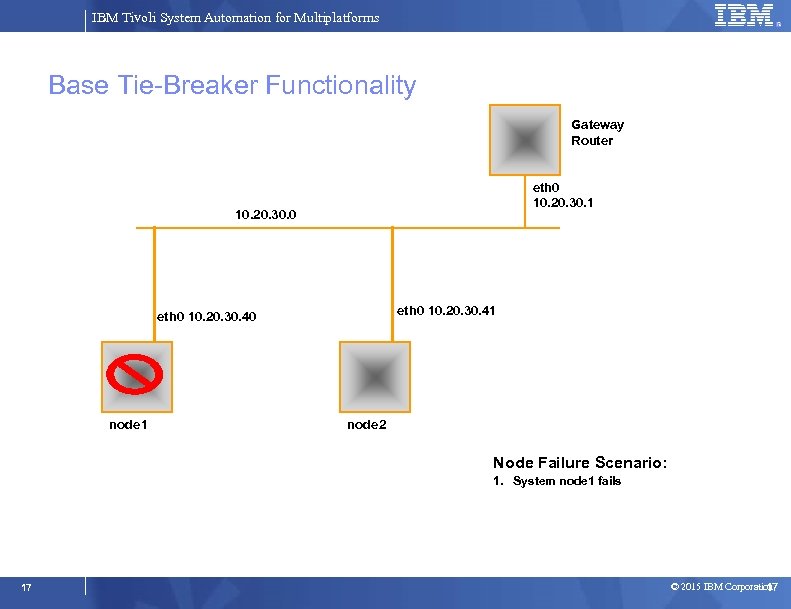 IBM Tivoli System Automation for Multiplatforms

IBM

Base Tie-Breaker Functionality

Gateway Router

eth0
10.20.30.1

10.20.30.0

eth0 10.20.30.40

eth0 10.20.30.41

node1

node2

Node Failure Scenario:
1. System node1 fails

17

© 2015 IBM Corporation

17